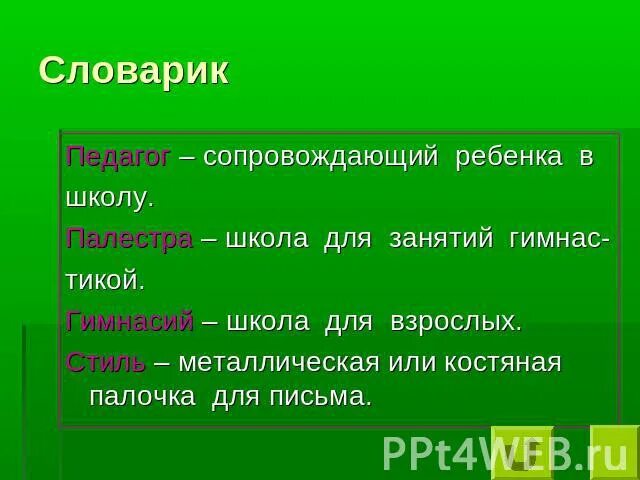 Словарик

Педагог – сопровождающий ребенка в школу.

Палестра – школа для занятий гимнастикой.

Гимнасий – школа для взрослых.

Стиль – металлическая или костяная палочка для письма.

PPt4WEB.ru